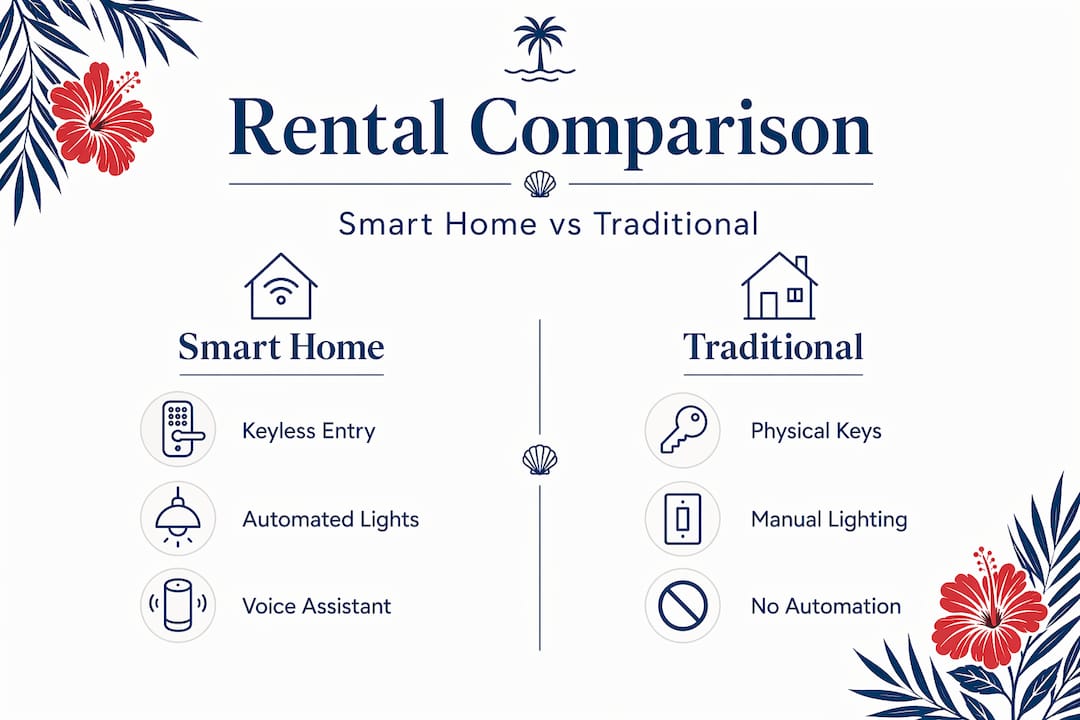 Rental Comparison

Smart Home vs Traditional

Smart Home

Keyless Entry

Automated Lights

Voice Assistant

Traditional

Physical Keys

Manual Lighting

No Automation